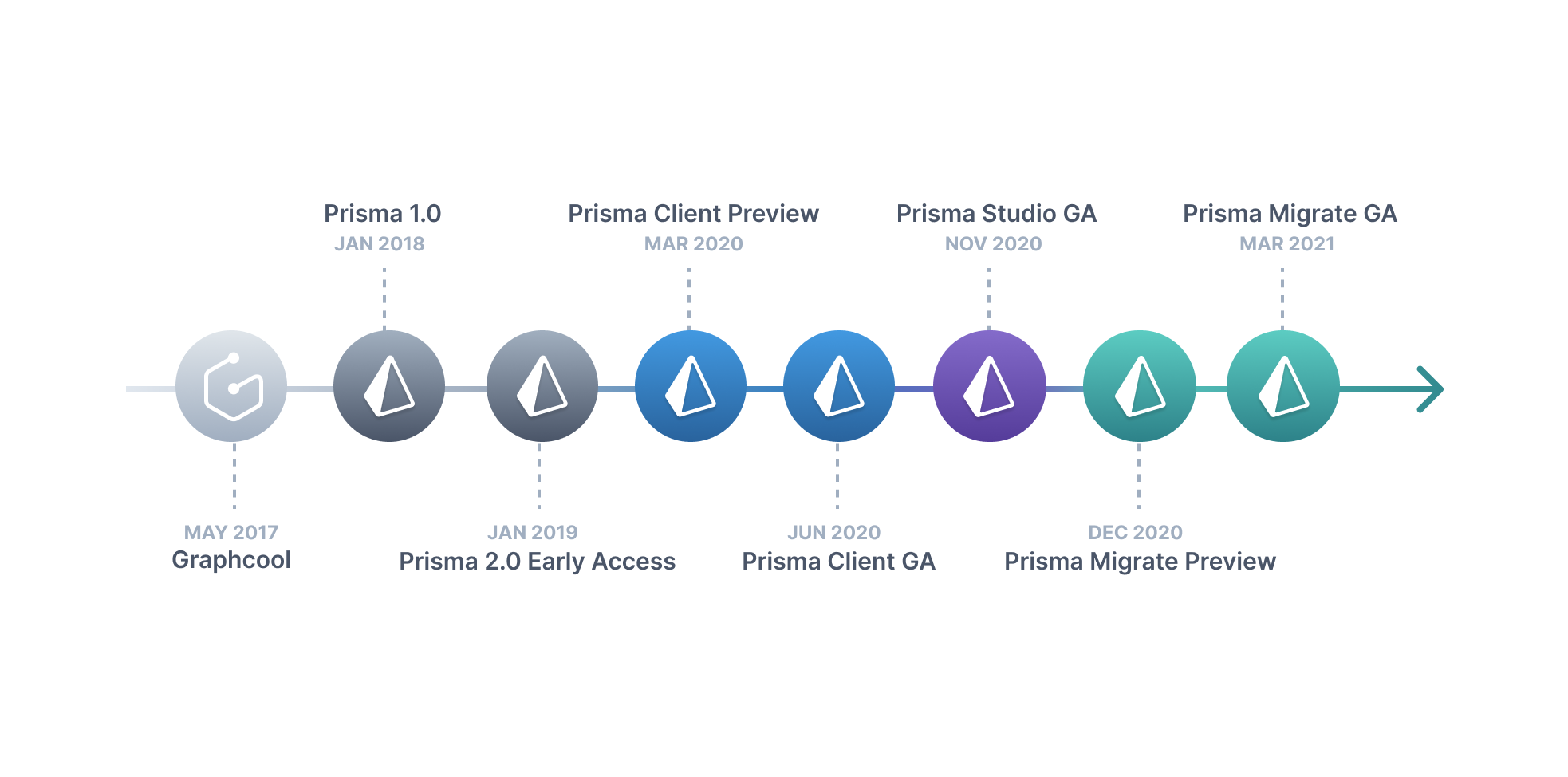 Prisma 1.0
JAN 2018

Prisma Client Preview
MAR 2020

Prisma Studio GA
NOV 2020

Prisma Migrate GA
MAR 2021

MAY 2017
Graphcool

JAN 2019
Prisma 2.0 Early Access

JUN 2020
Prisma Client GA

DEC 2020
Prisma Migrate Preview